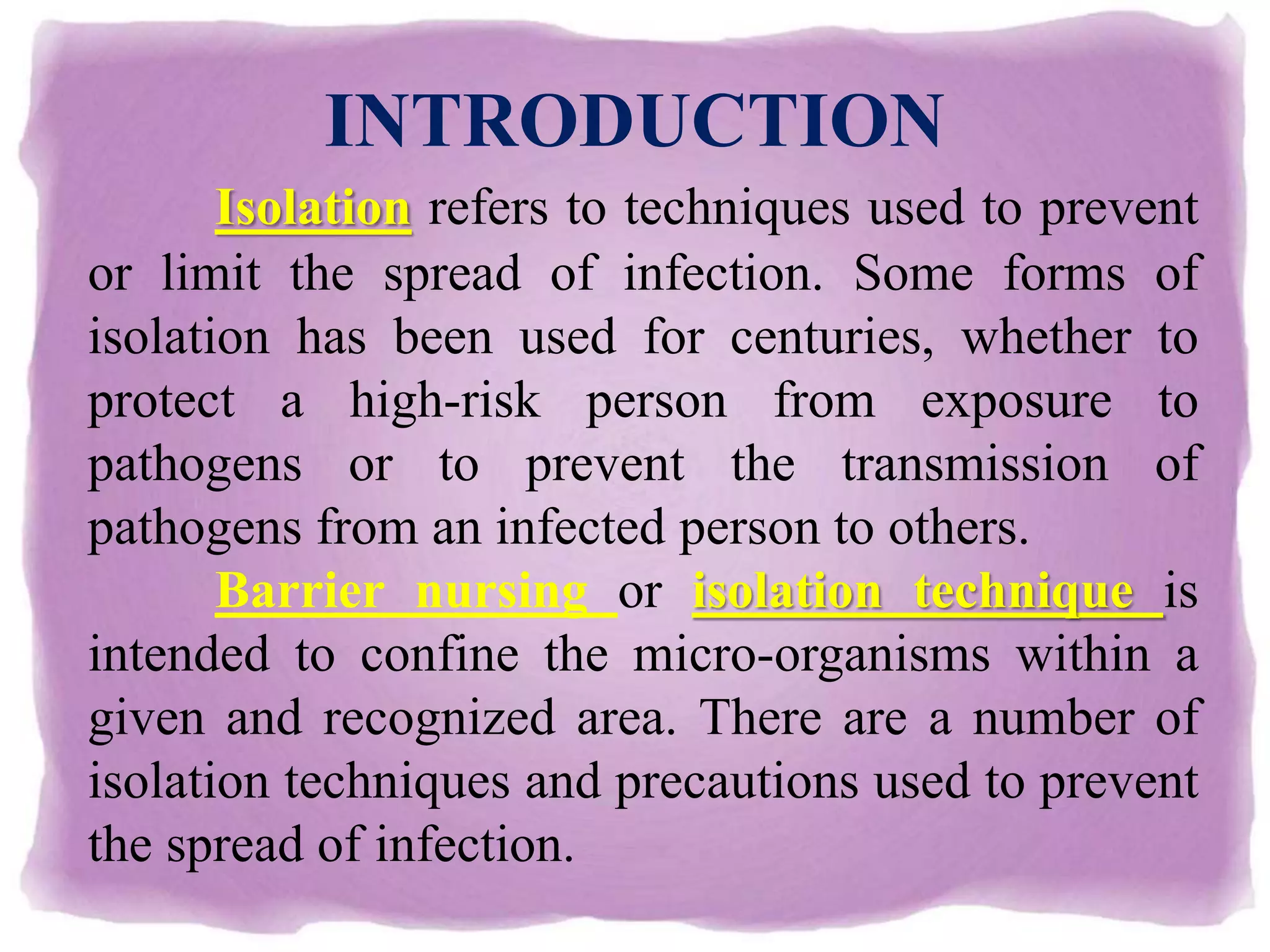 INTRODUCTION

Isolation refers to techniques used to prevent or limit the spread of infection. Some forms of isolation has been used for centuries, whether to protect a high-risk person from exposure to pathogens or to prevent the transmission of pathogens from an infected person to others.

Barrier nursing or isolation technique is intended to confine the micro-organisms within a given and recognized area. There are a number of isolation techniques and precautions used to prevent the spread of infection.